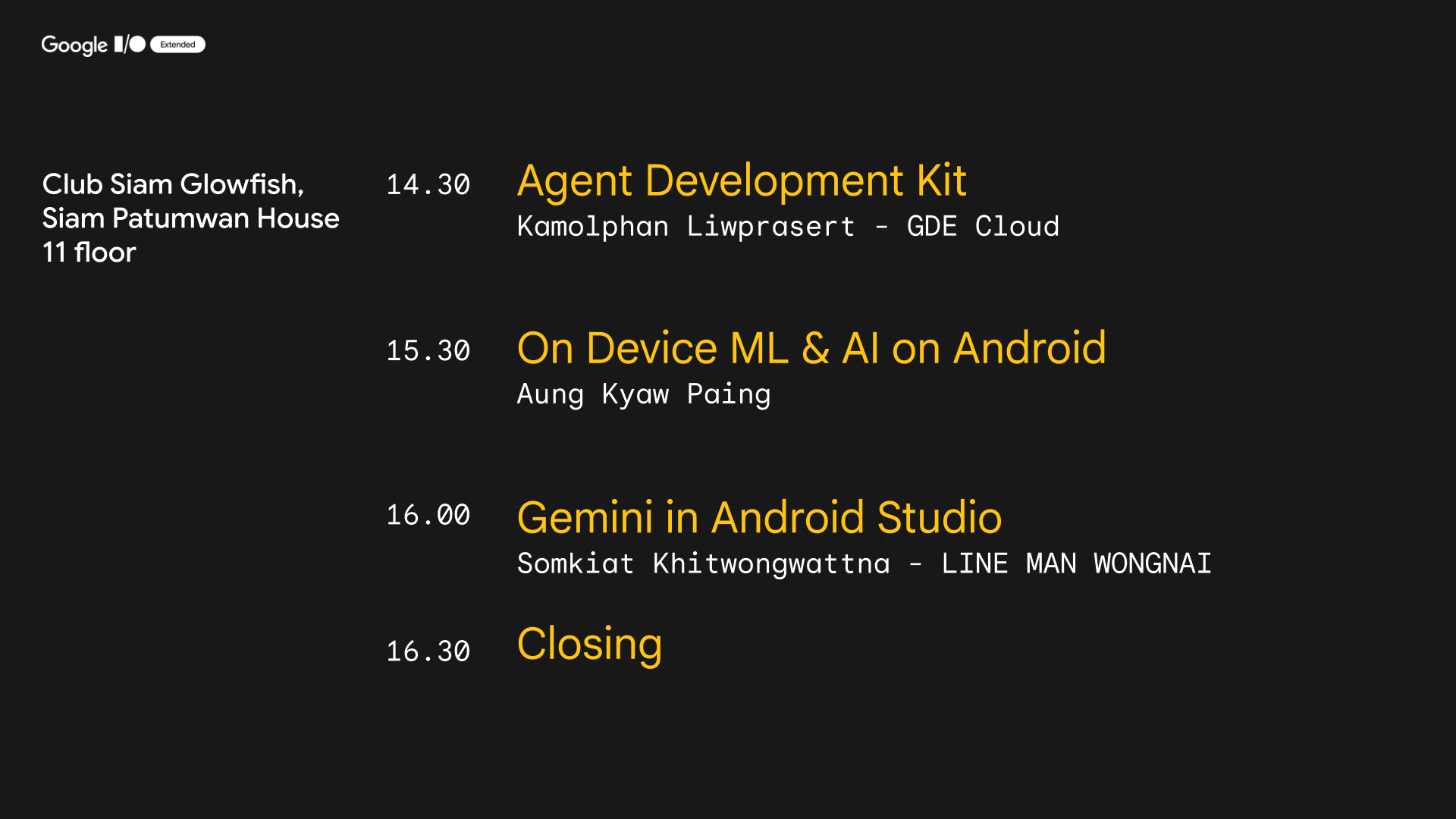 Google I/O Extended

Club Siam Glowfish, Siam Patumwan House 11 floor

14.30 Agent Development Kit
Kamolphan Liwprasert - GDE Cloud

15.30 On Device ML & AI on Android
Aung Kyaw Paing

16.00 Gemini in Android Studio
Somkiat Khitwongwattna - LINE MAN WONGNAI

16.30 Closing